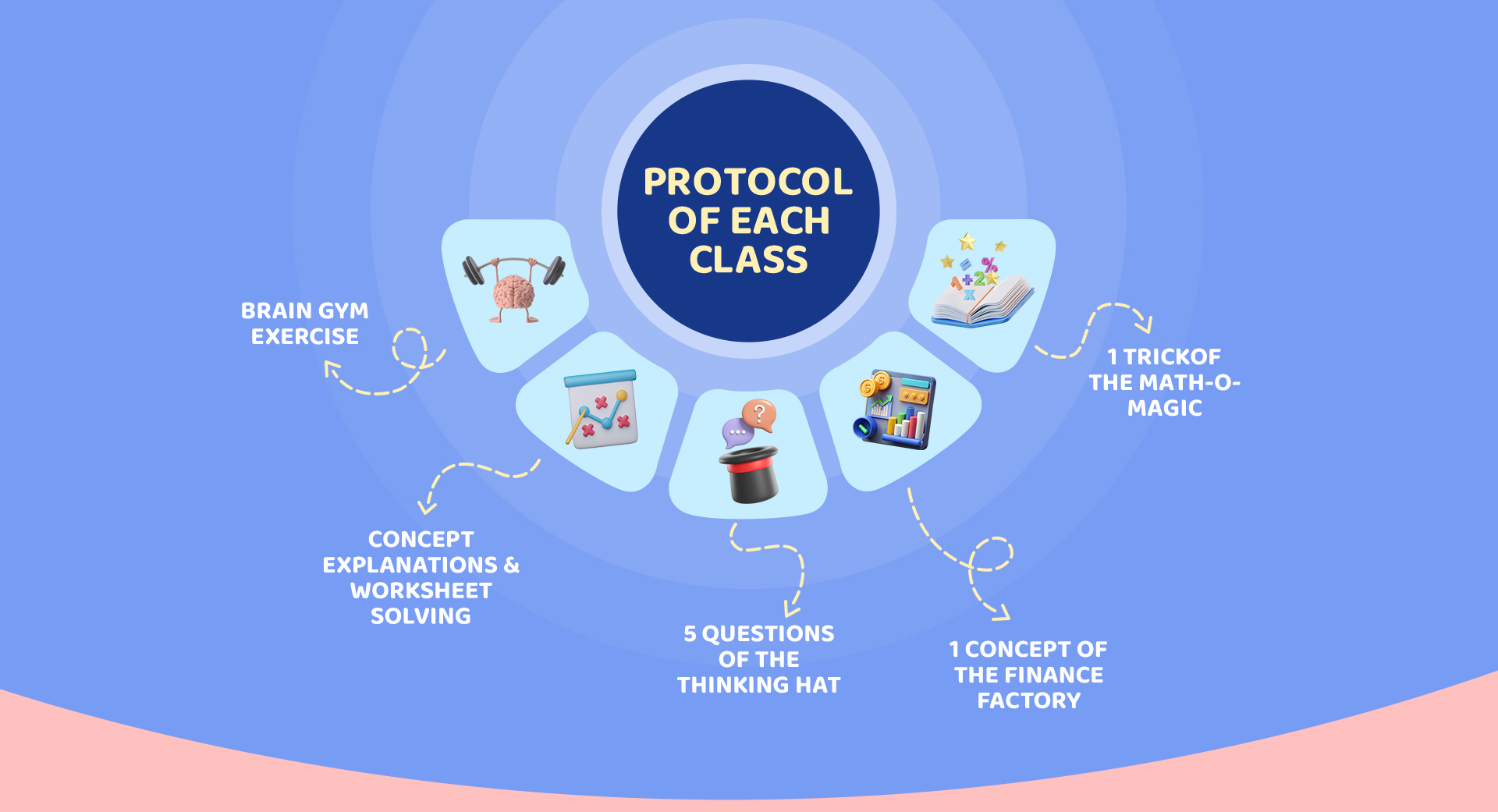 PROTOCOL OF EACH CLASS

BRAIN GYM EXERCISE

CONCEPT EXPLANATIONS & WORKSHEET SOLVING

5 QUESTIONS OF THE THINKING HAT

1 CONCEPT OF THE FINANCE FACTORY

1 TRICKOF THE MATH-O-MAGIC